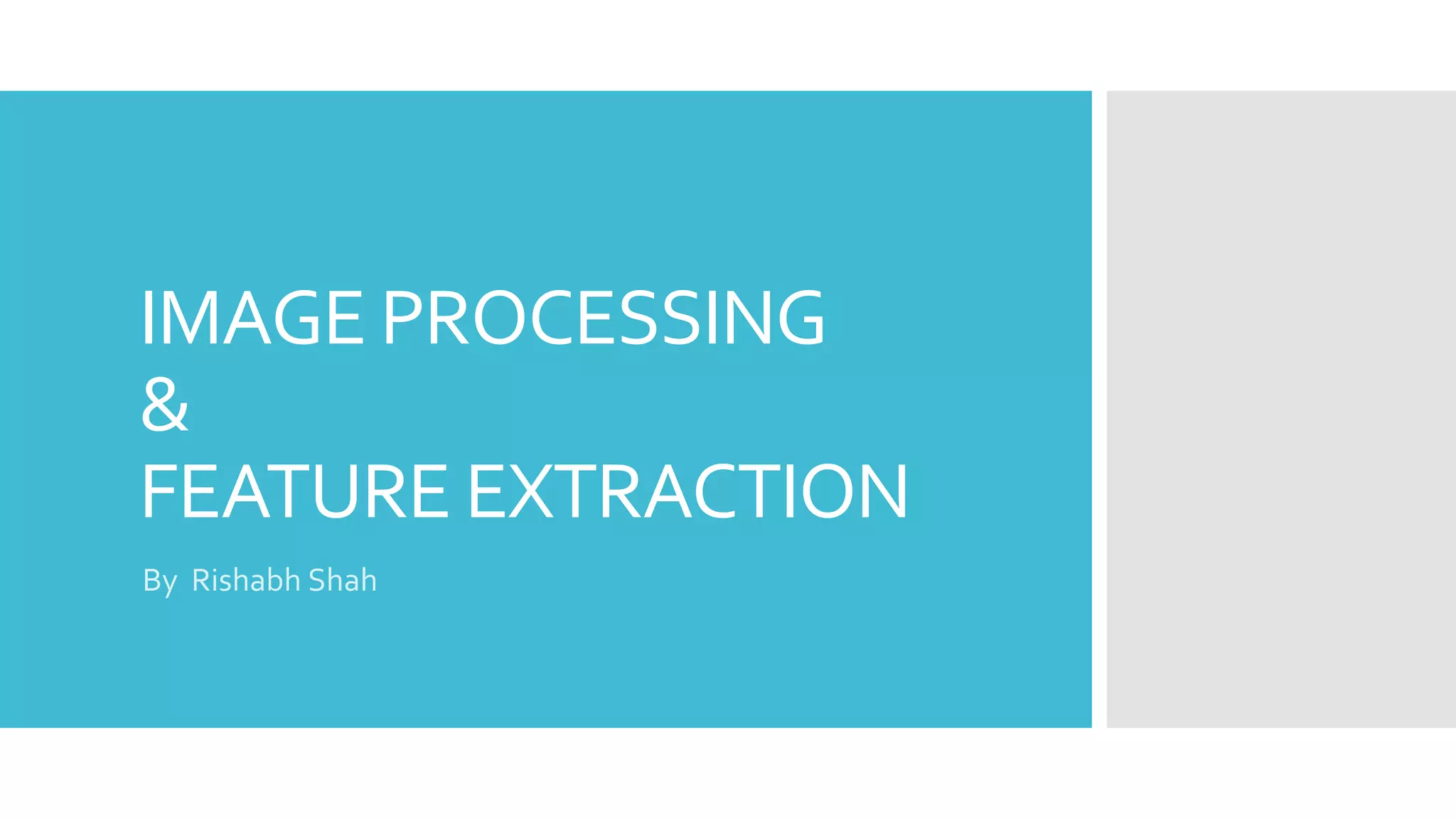 IMAGE PROCESSING
&
FEATURE EXTRACTION

By Rishabh Shah